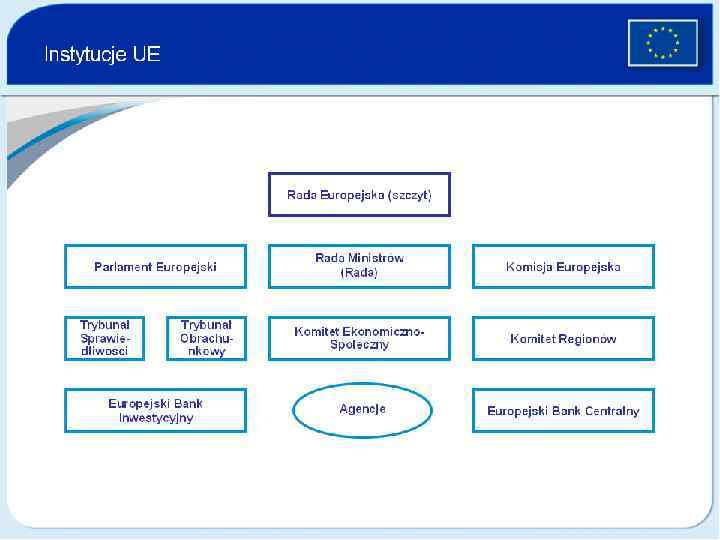 Instytucje UE

Rada Europejska (szczyt)

Parlament Europejski

Rada Ministrów (Rada)

Komisja Europejska

Trybunał Sprawiedliwości

Trybunał Obrachunkowy

Komitet Ekonomiczno-Społeczny

Komitet Regionów

Europejski Bank Inwestycyjny

Agencje

Europejski Bank Centralny